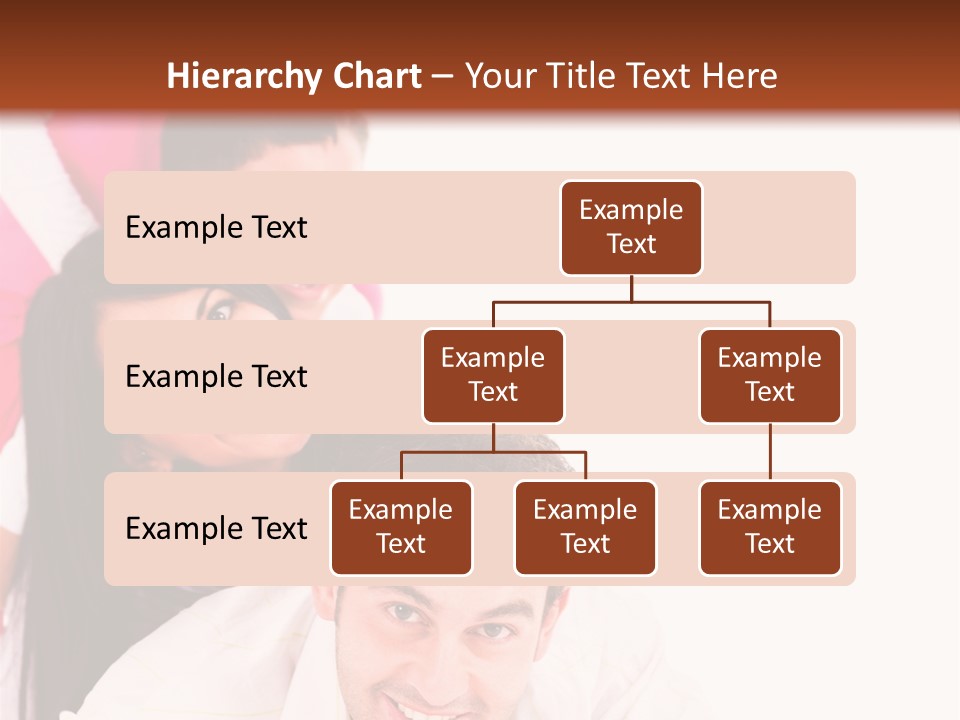 Hierarchy Chart – Your Title Text Here

Example Text

Example Text

Example Text

Example Text

Example Text

Example Text

Example Text

Example Text

Example Text